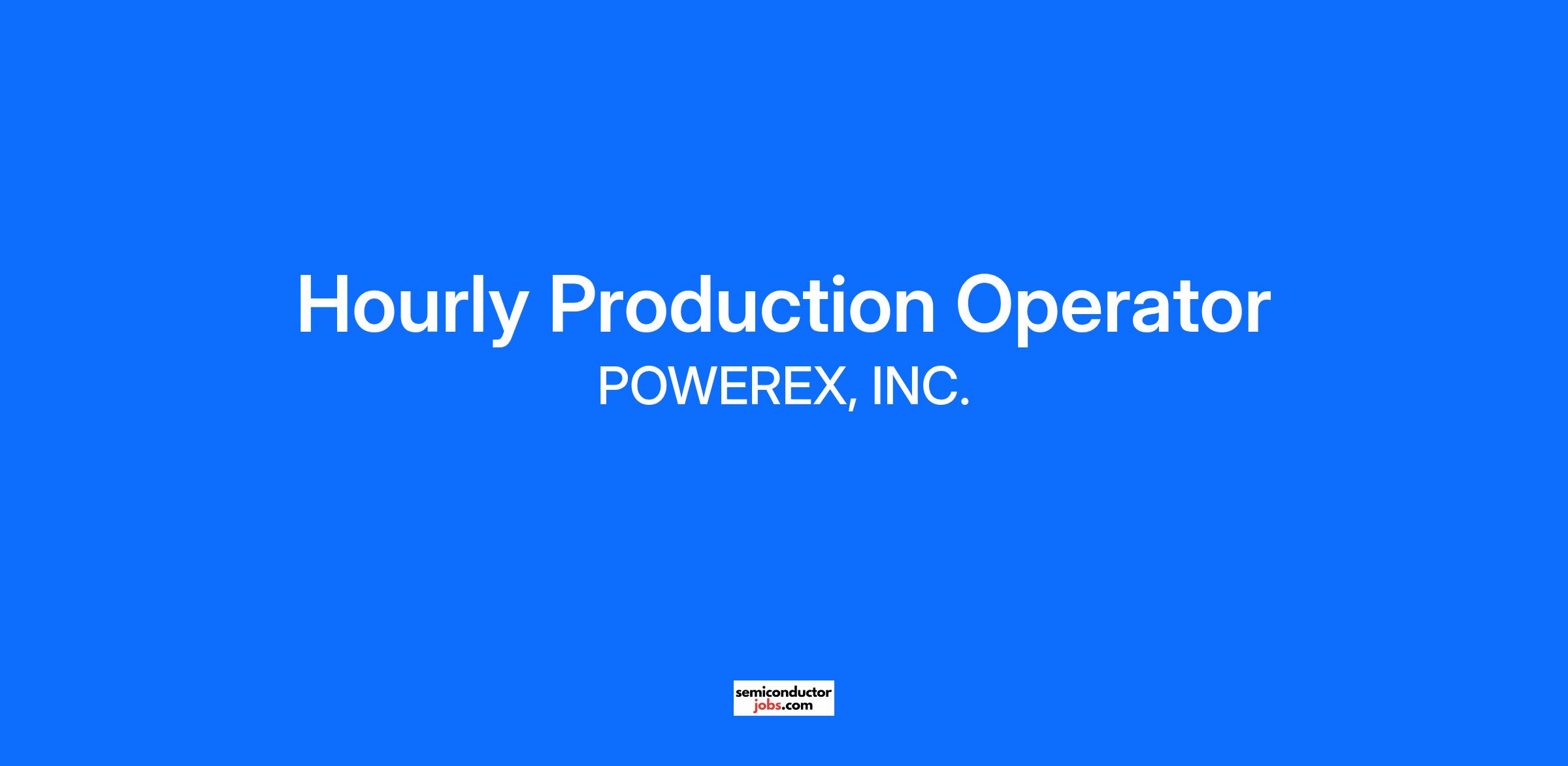 Hourly Production Operator

POWEREX, INC.

semiconductor
jobs.com